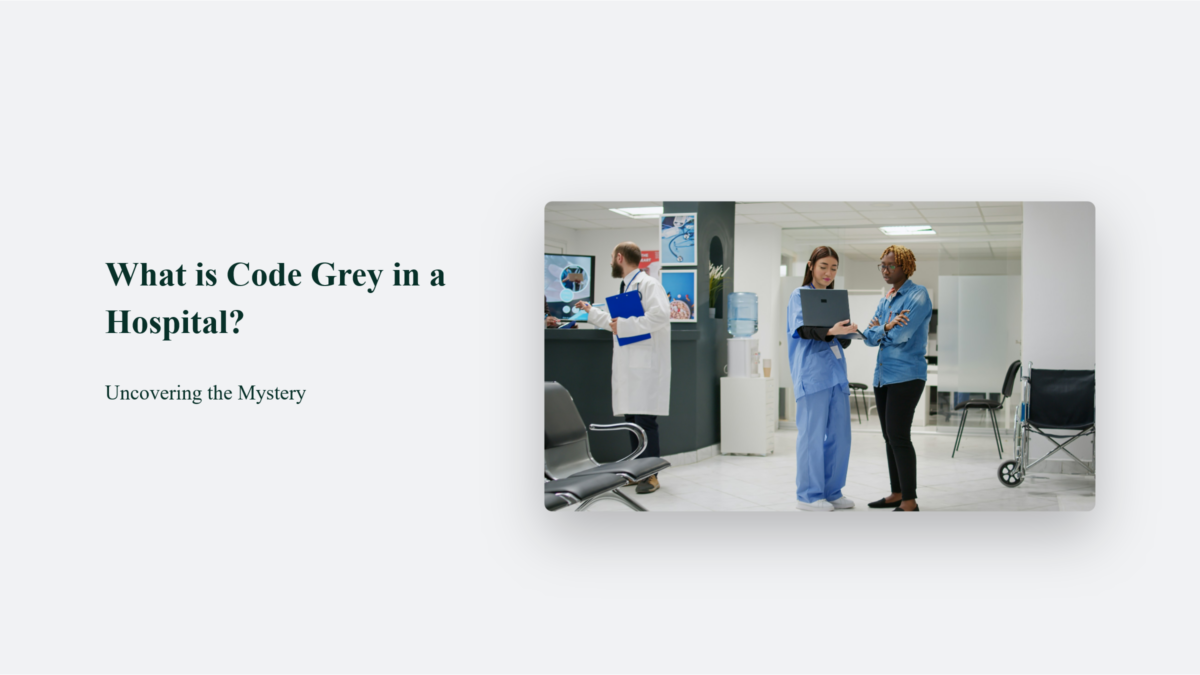 What is Code Grey in a Hospital?

Uncovering the Mystery